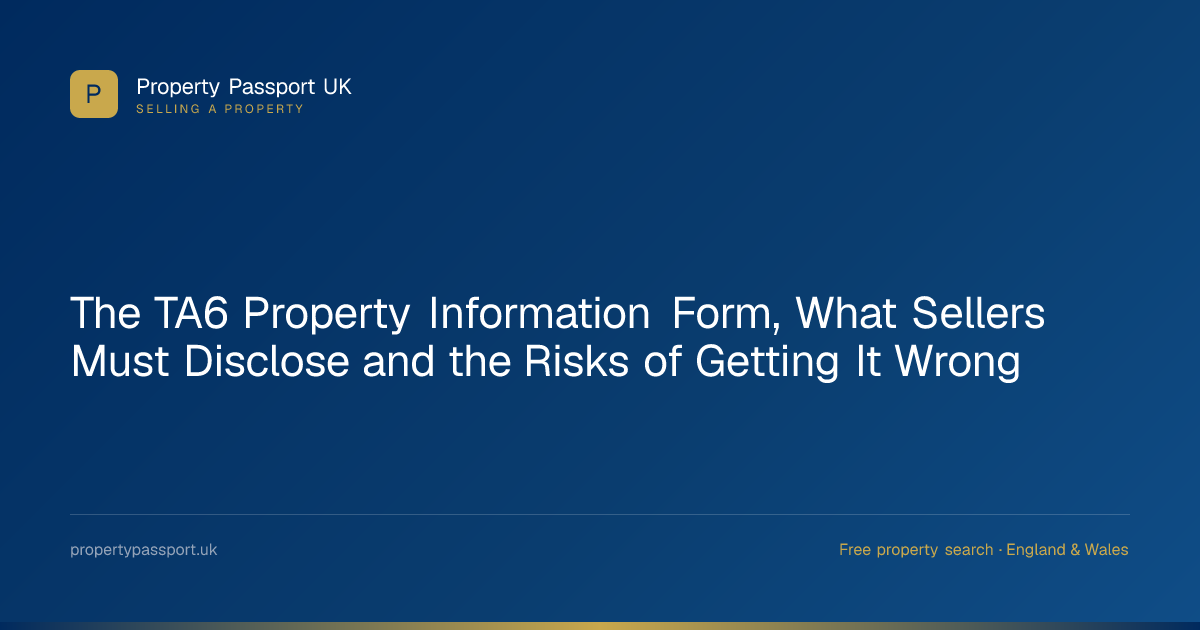 P

Property Passport UK
SELLING A PROPERTY

The TA6 Property Information Form, What Sellers Must Disclose and the Risks of Getting It Wrong

propertypassport.uk

Free property search · England & Wales